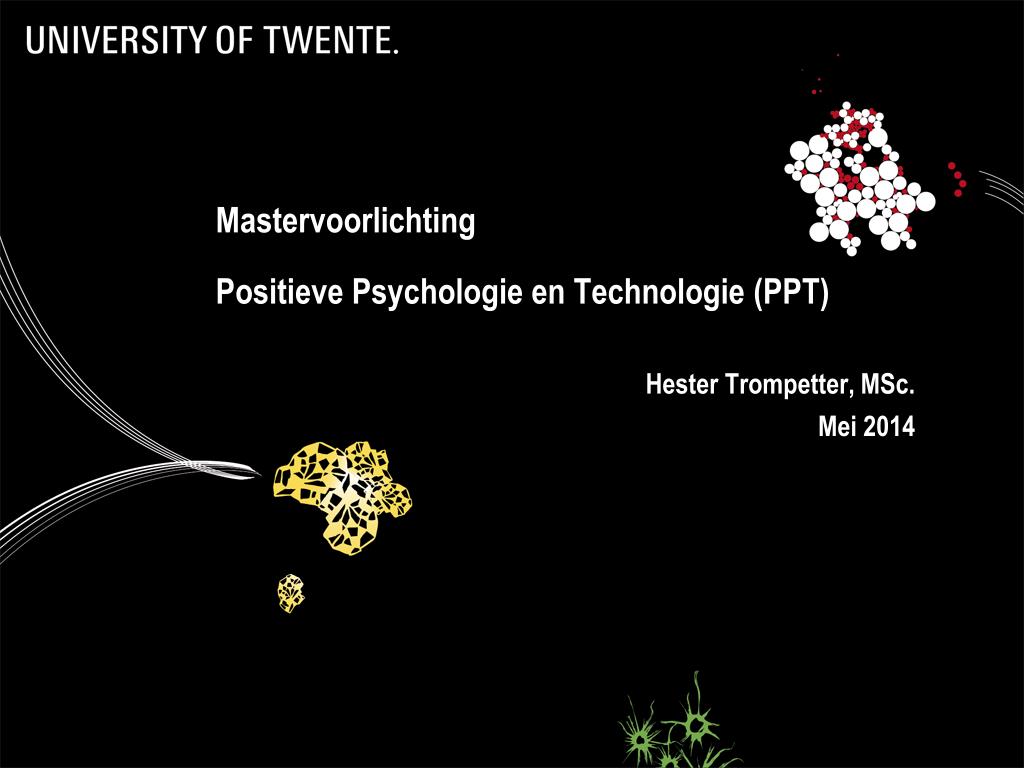 UNIVERSITY OF TWENTE.

Mastervoorlichting

Positieve Psychologie en Technologie (PPT)

Hester Trompetter, MSc.

Mei 2014